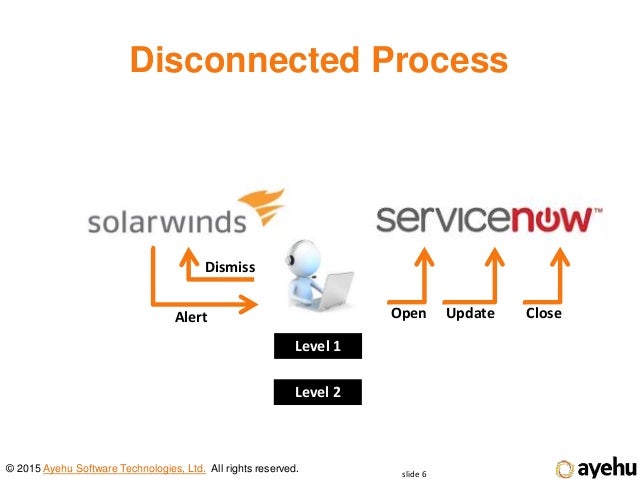 Disconnected Process

solarwinds

servicenow™

Dismiss

Alert

Open Update Close

Level 1

Level 2

© 2015 Ayehu Software Technologies, Ltd. All rights reserved.

slide 6

ayehu